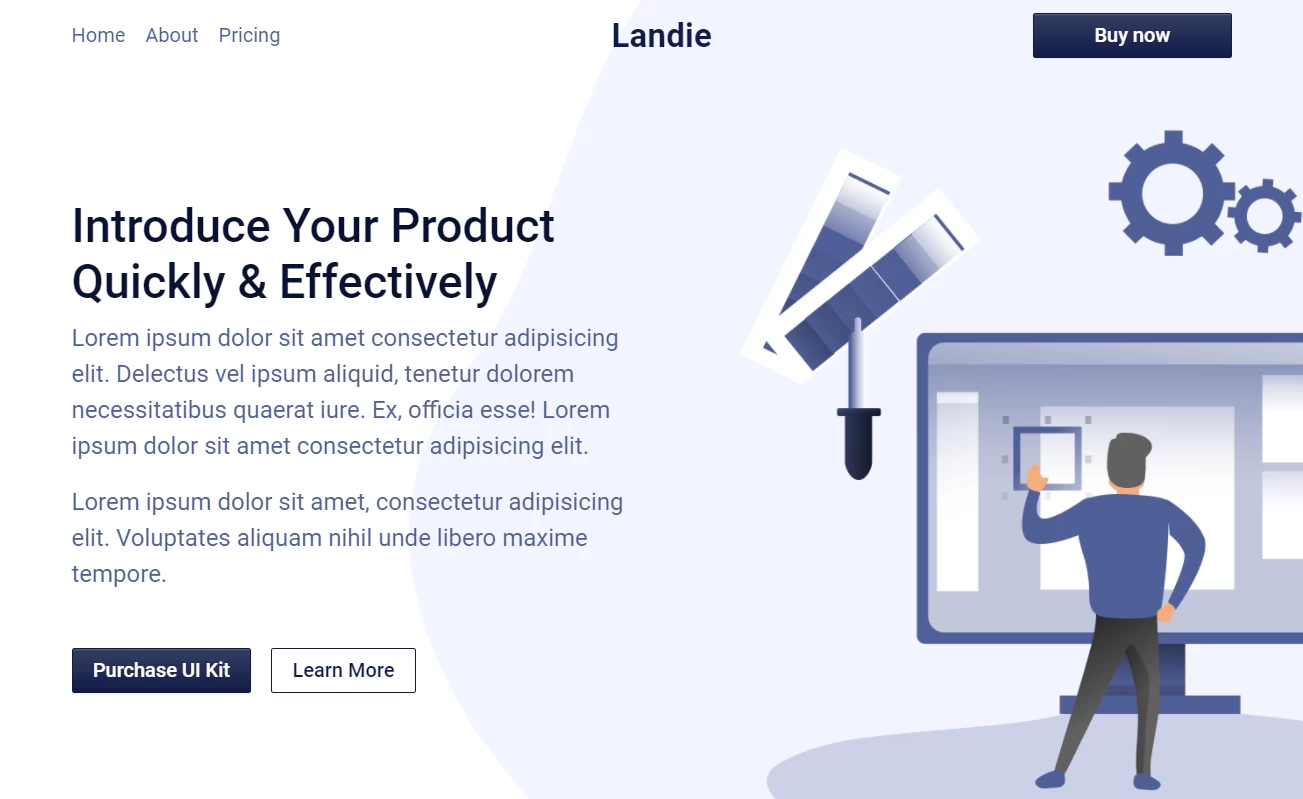 Home About Pricing

Landie

Buy now

Introduce Your Product Quickly & Effectively

Lorem ipsum dolor sit amet consectetur adipisicing elit. Delectus vel ipsum aliquid, tenetur dolorem necessitatibus quaerat iure. Ex, officia esse! Lorem ipsum dolor sit amet consectetur adipisicing elit.

Lorem ipsum dolor sit amet, consectetur adipisicing elit. Voluptates aliquam nihil unde libero maxime tempore.

Purchase UI Kit

Learn More